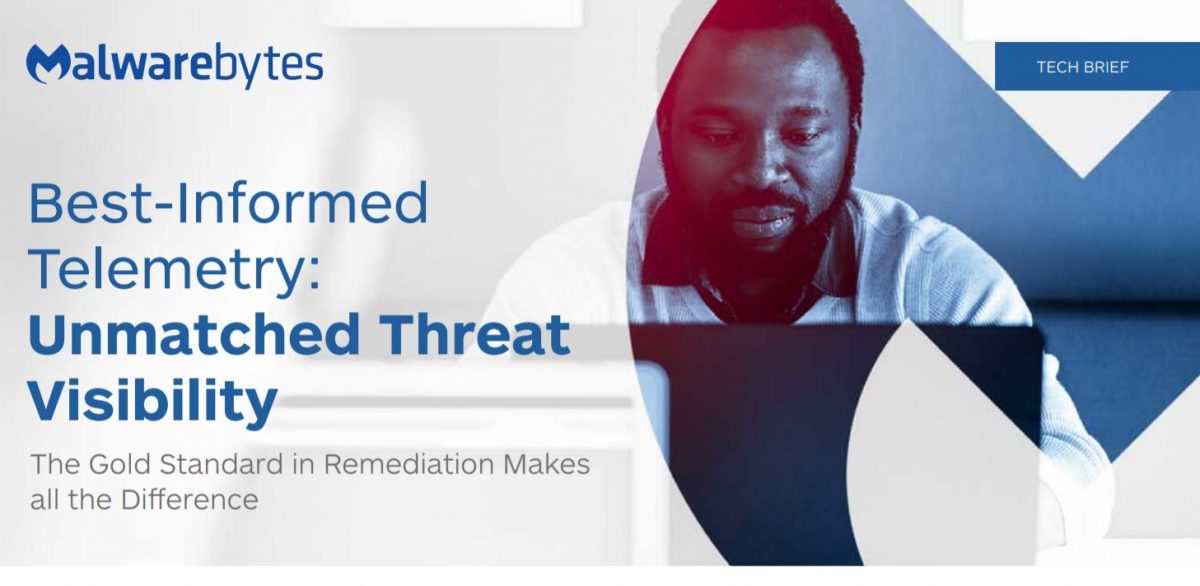 Malwarebytes

TECH BRIEF

Best-Informed Telemetry: Unmatched Threat Visibility

The Gold Standard in Remediation Makes all the Difference